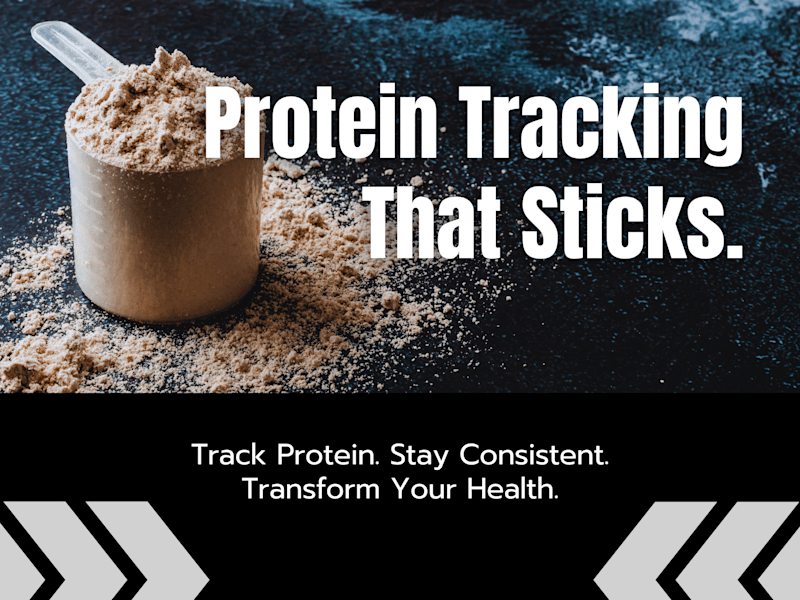 Protein Tracking That Sticks.

Track Protein. Stay Consistent. Transform Your Health.